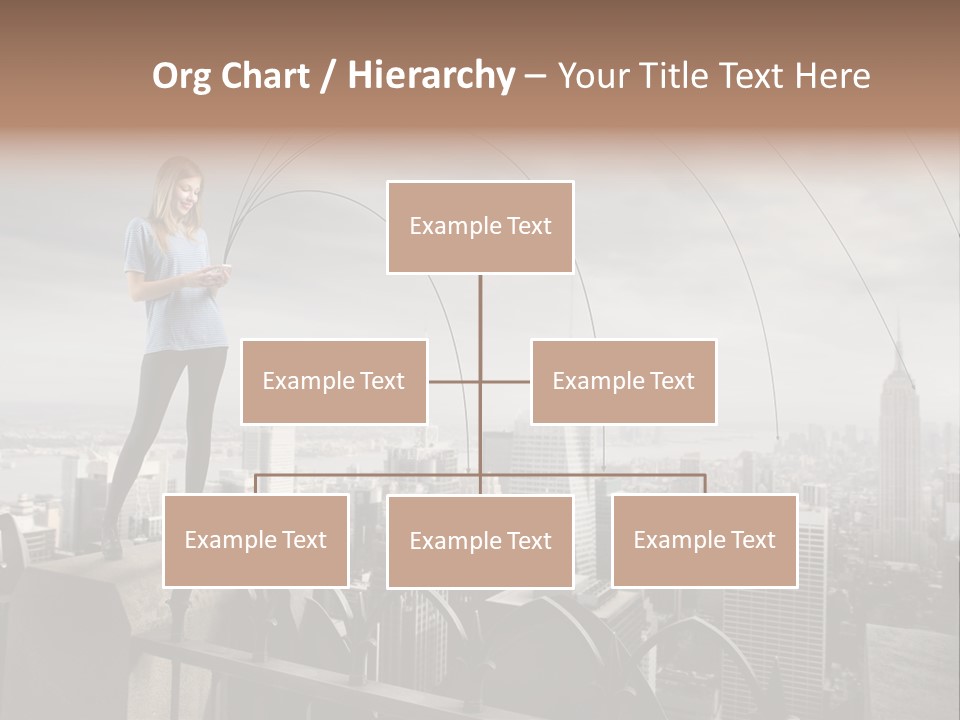 Org Chart / Hierarchy – Your Title Text Here

Example Text

Example Text

Example Text

Example Text

Example Text

Example Text